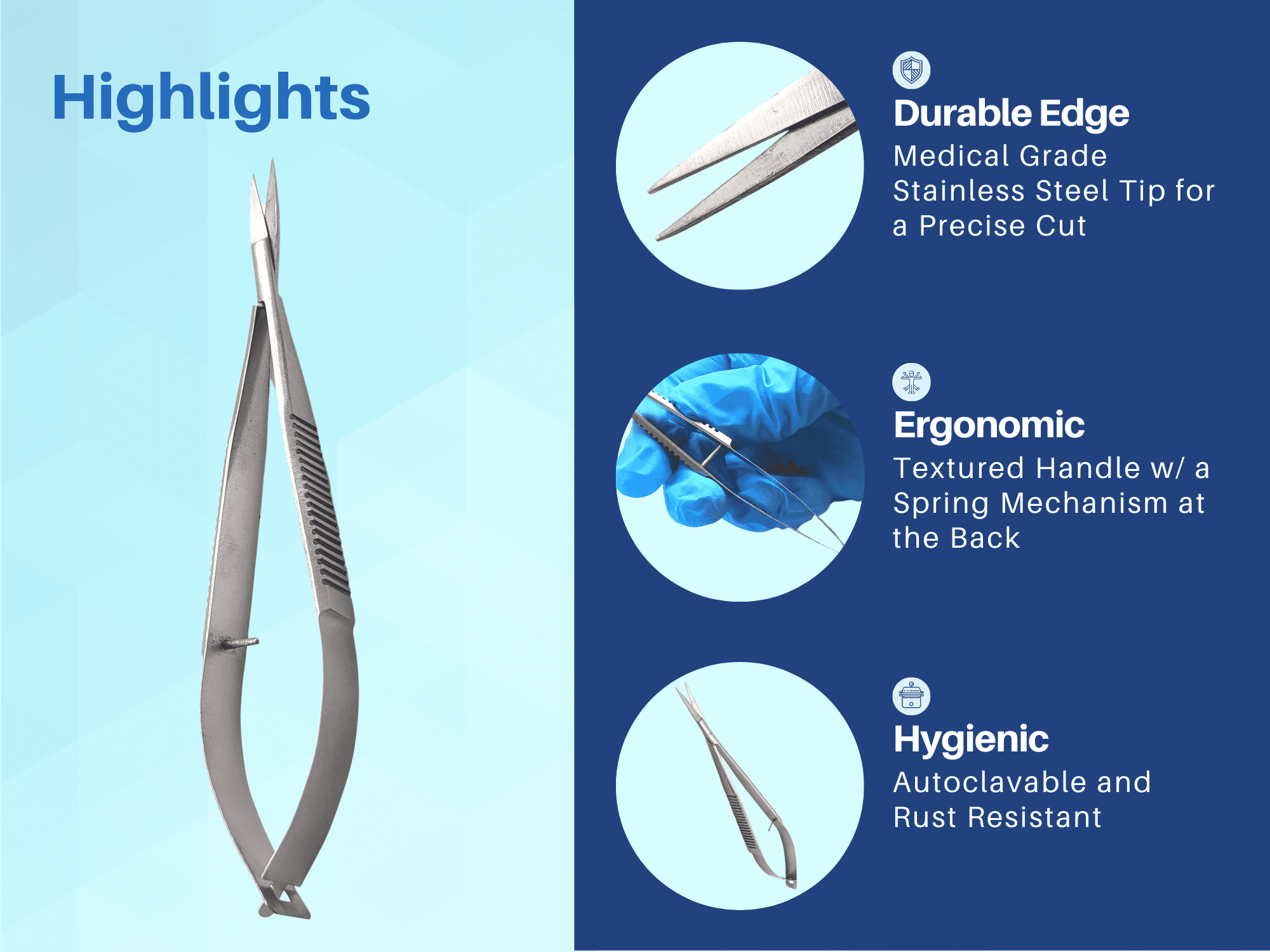 Highlights

Durable Edge
Medical Grade Stainless Steel Tip for a Precise Cut

Ergonomic
Textured Handle w/ a Spring Mechanism at the Back

Hygienic
Autoclavable and Rust Resistant